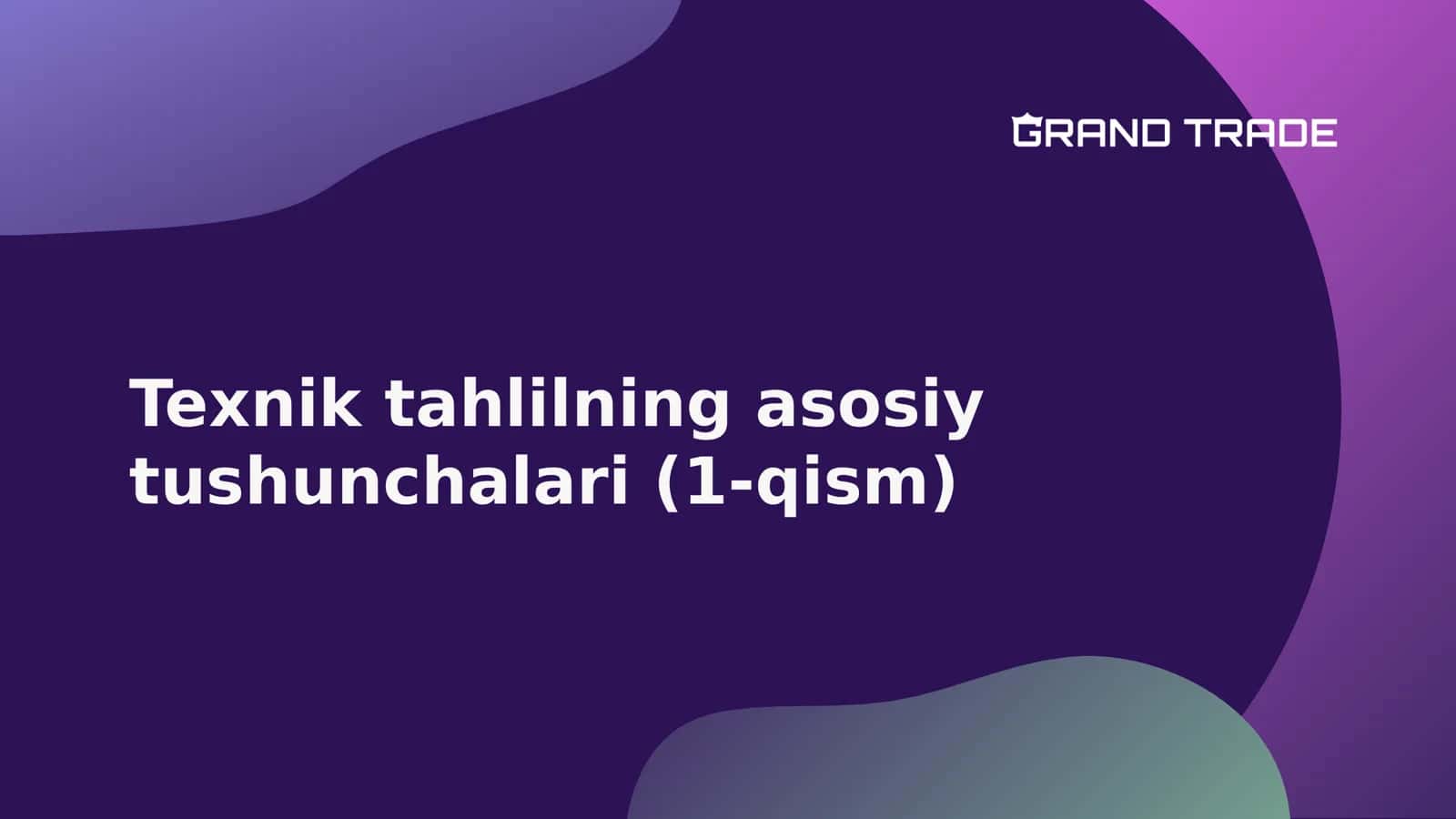 GRAND TRADE

Texnik tahlilning asosiy tushunchalari (1-qism)